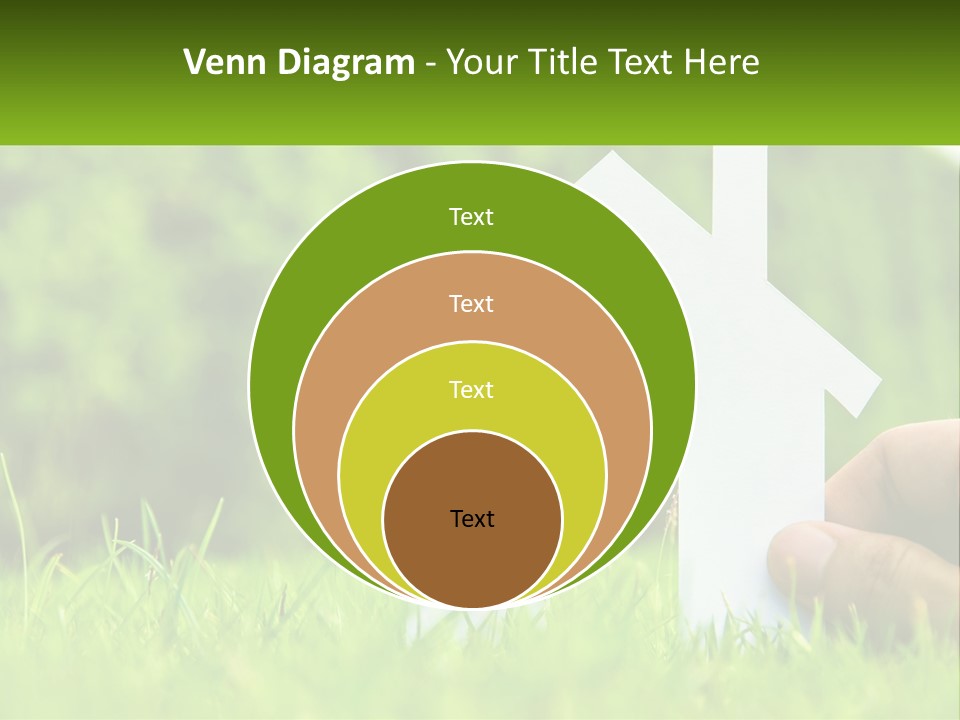 Venn Diagram - Your Title Text Here

Text

Text

Text

Text